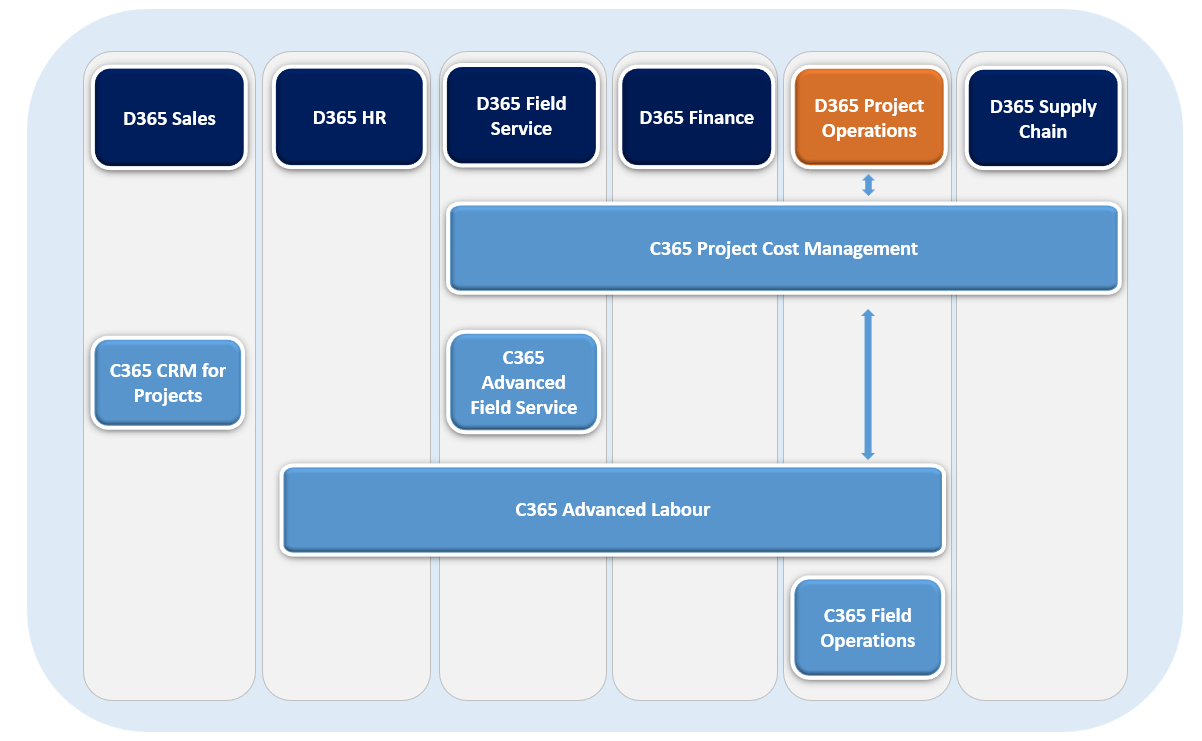 D365 Sales

D365 HR

D365 Field Service

D365 Finance

D365 Project Operations

D365 Supply Chain

C365 Project Cost Management

C365 CRM for Projects

C365 Advanced Field Service

C365 Advanced Labour

C365 Field Operations